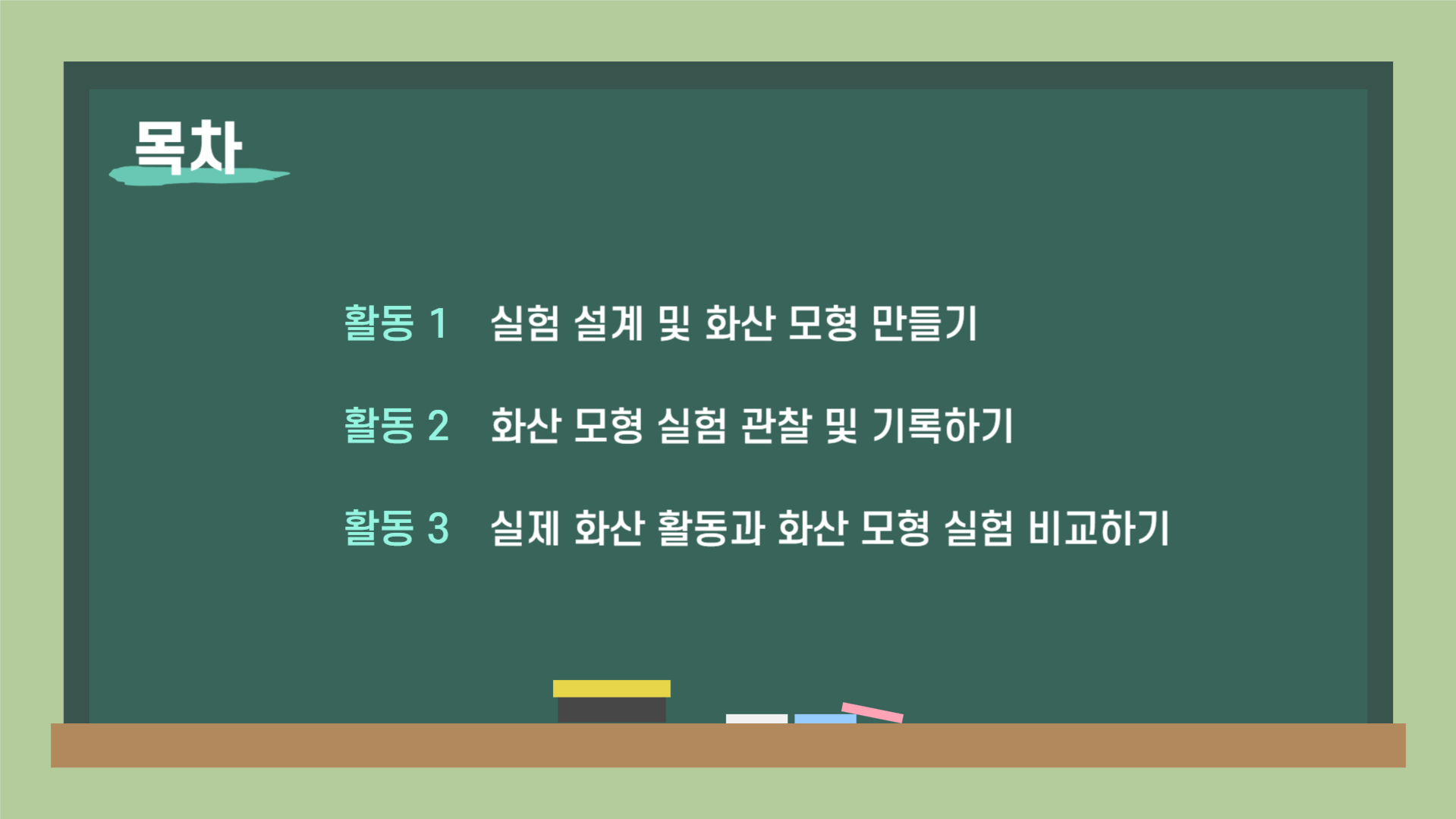 목차

활동 1　실험 설계 및 화산 모형 만들기

활동 2　화산 모형 실험 관찰 및 기록하기

활동 3　실제 화산 활동과 화산 모형 실험 비교하기